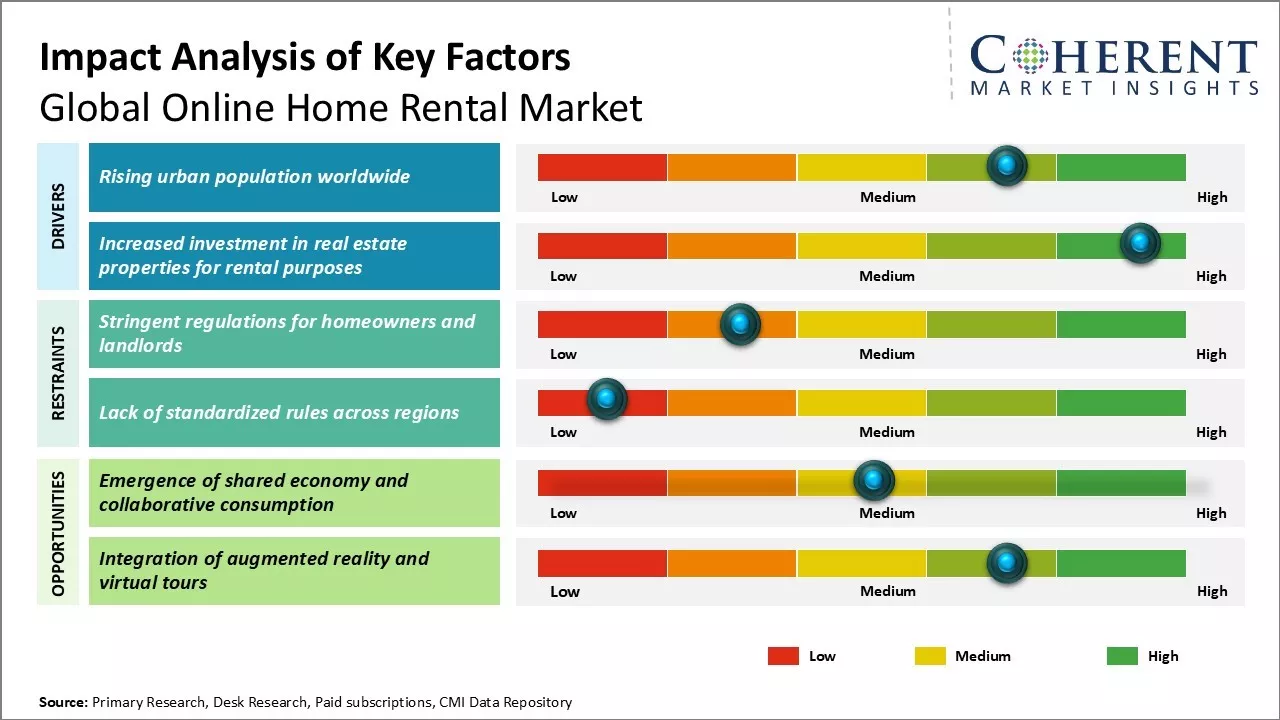 Impact Analysis of Key Factors
Global Online Home Rental Market

COHERENT
MARKET INSIGHTS

DRIVERS

Rising urban population worldwide
Low Medium High

Increased investment in real estate properties for rental purposes
Low Medium High

RESTRAINTS

Stringent regulations for homeowners and landlords
Low Medium High

Lack of standardized rules across regions
Low Medium High

OPPORTUNITIES

Emergence of shared economy and collaborative consumption
Low Medium High

Integration of augmented reality and virtual tours
Low Medium High

Low Medium High

Source: Primary Research, Desk Research, Paid subscriptions, CMI Data Repository